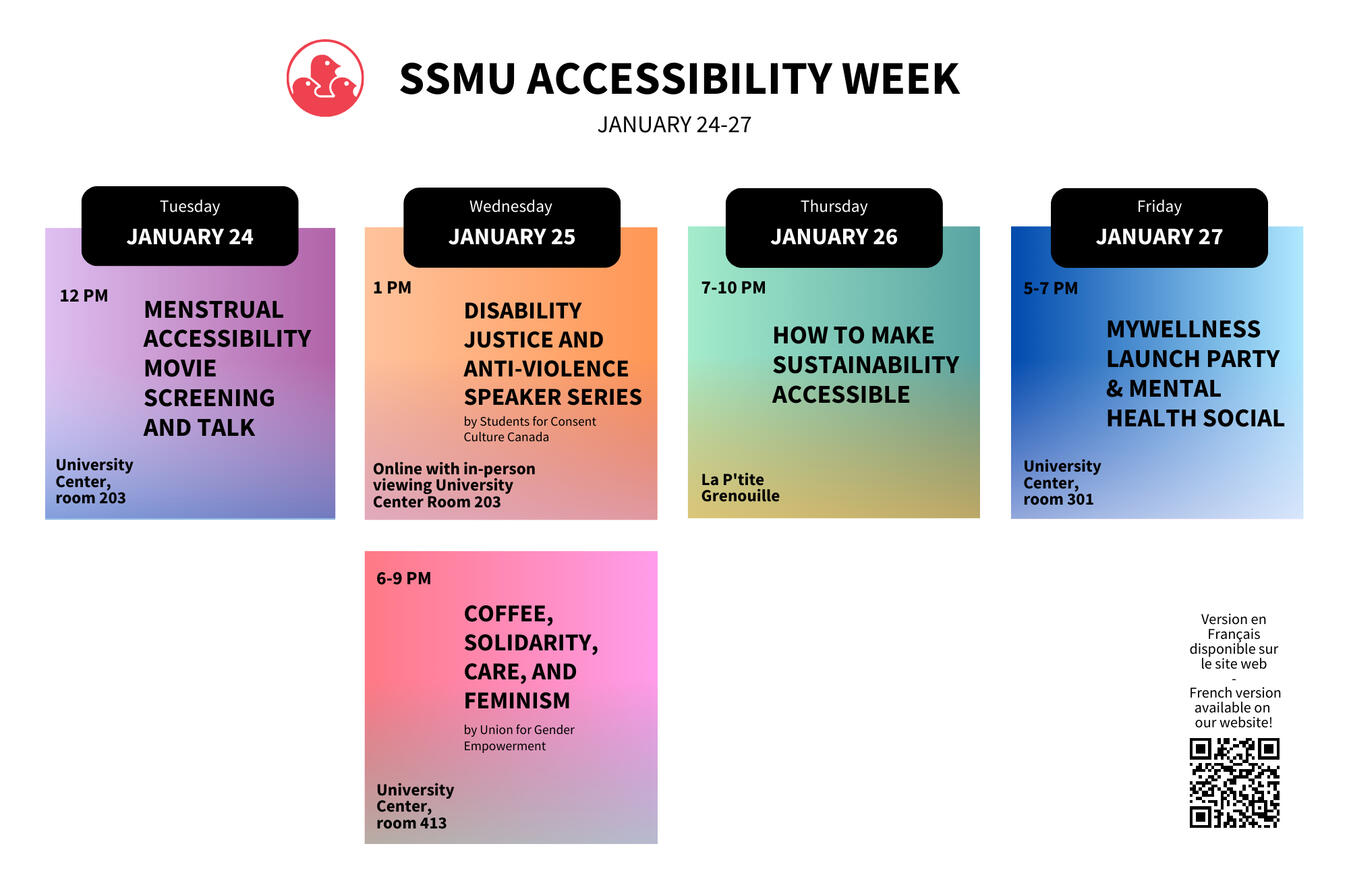 SSMU ACCESSIBILITY WEEK
JANUARY 24-27

Tuesday
JANUARY 24

12 PM
MENSTRUAL ACCESSIBILITY MOVIE SCREENING AND TALK
University Center, room 203

Wednesday
JANUARY 25

1 PM
DISABILITY JUSTICE AND ANTI-VIOLENCE SPEAKER SERIES
by Students for Consent Culture Canada
Online with in-person viewing University Center Room 203

6-9 PM
COFFEE, SOLIDARITY, CARE, AND FEMINISM
by Union for Gender Empowerment
University Center, room 413

Thursday
JANUARY 26

7-10 PM
HOW TO MAKE SUSTAINABILITY ACCESSIBLE
La P'tite Grenouille

Friday
JANUARY 27

5-7 PM
MYWELLNESS LAUNCH PARTY & MENTAL HEALTH SOCIAL
University Center, room 301

Version en Français disponible sur le site web
-
French version available on our website!